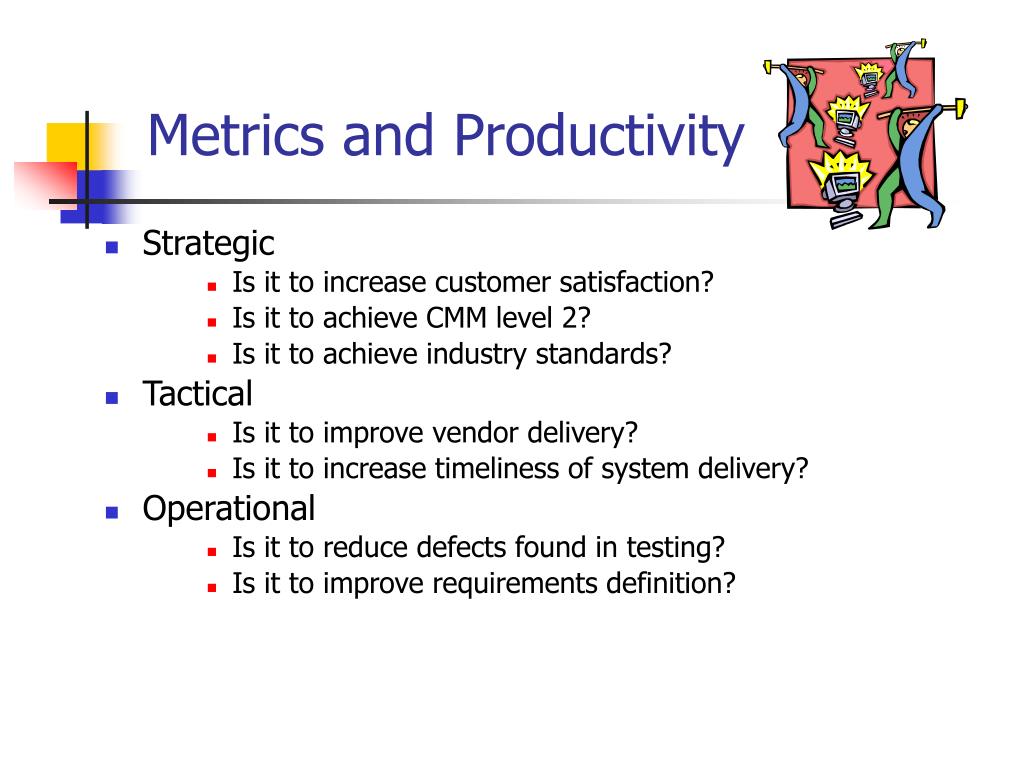 Metrics and Productivity

- Strategic
  - Is it to increase customer satisfaction?
  - Is it to achieve CMM level 2?
  - Is it to achieve industry standards?
- Tactical
  - Is it to improve vendor delivery?
  - Is it to increase timeliness of system delivery?
- Operational
  - Is it to reduce defects found in testing?
  - Is it to improve requirements definition?